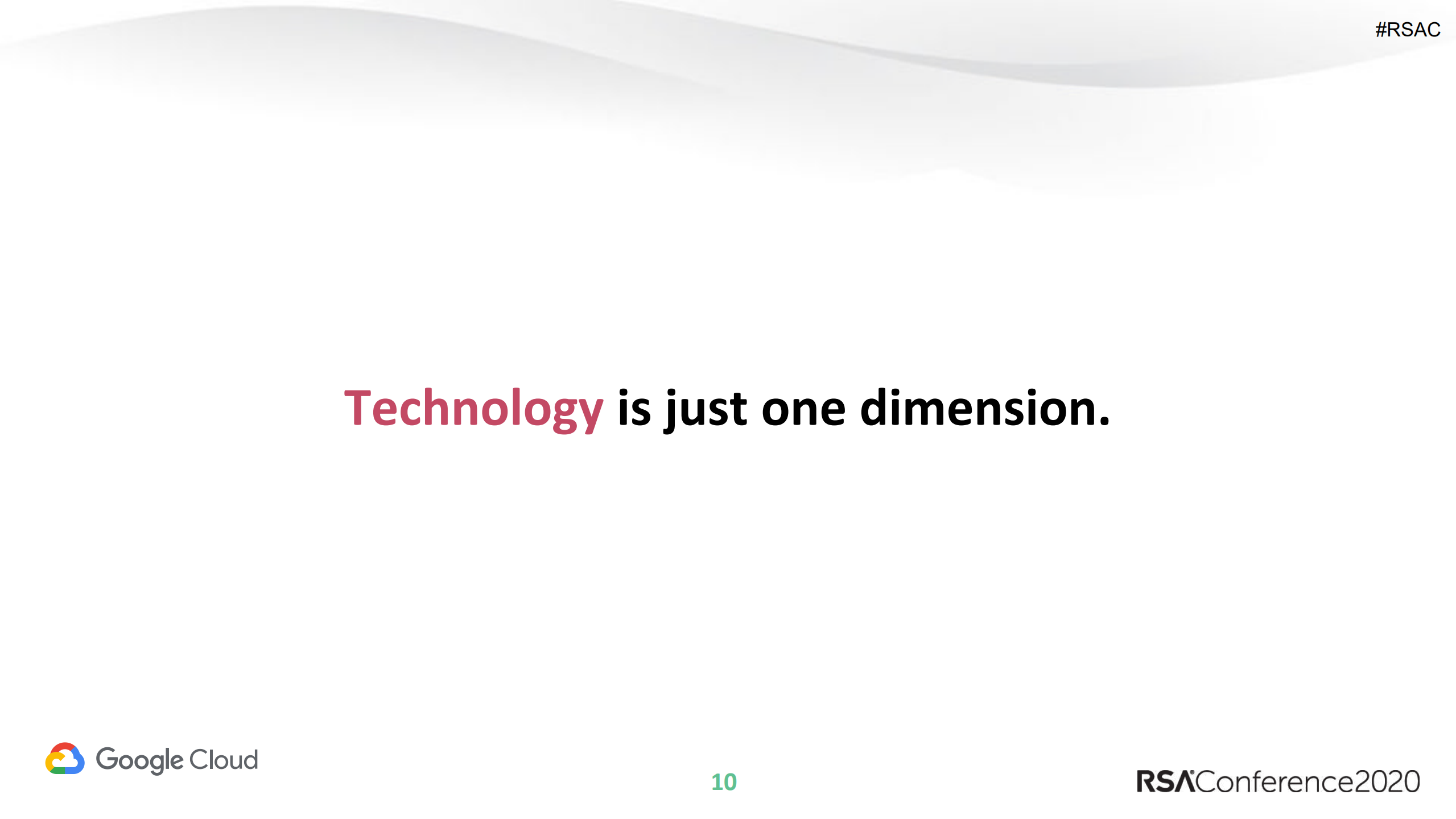 #RSAC

Technology is just one dimension.

Google Cloud

10

RSAConference2020